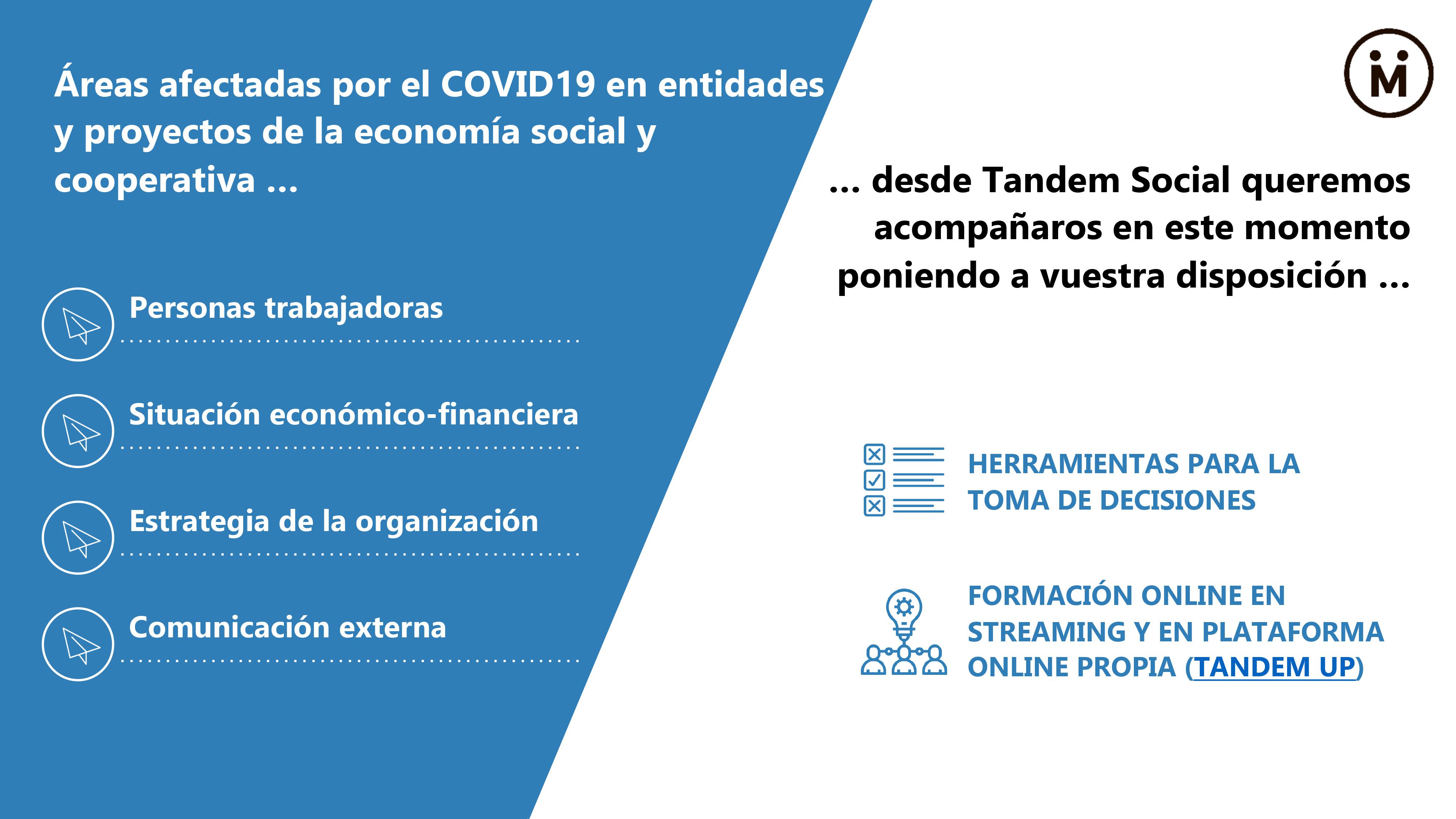 Áreas afectadas por el COVID19 en entidades y proyectos de la economía social y cooperativa ...

Personas trabajadoras

Situación económico-financiera

Estrategia de la organización

Comunicación externa

M

... desde Tandem Social queremos acompañaros en este momento poniendo a vuestra disposición ...

HERRAMIENTAS PARA LA TOMA DE DECISIONES

FORMACIÓN ONLINE EN STREAMING Y EN PLATAFORMA ONLINE PROPIA (TANDEM UP)